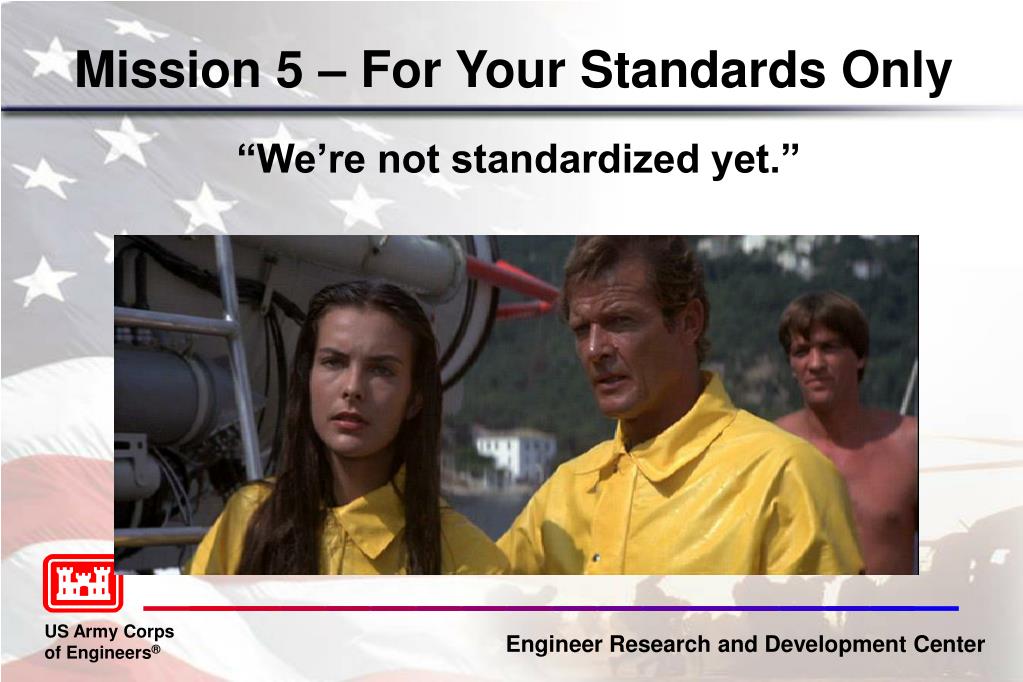 Mission 5 – For Your Standards Only

“We’re not standardized yet.”

US Army Corps of Engineers®

Engineer Research and Development Center